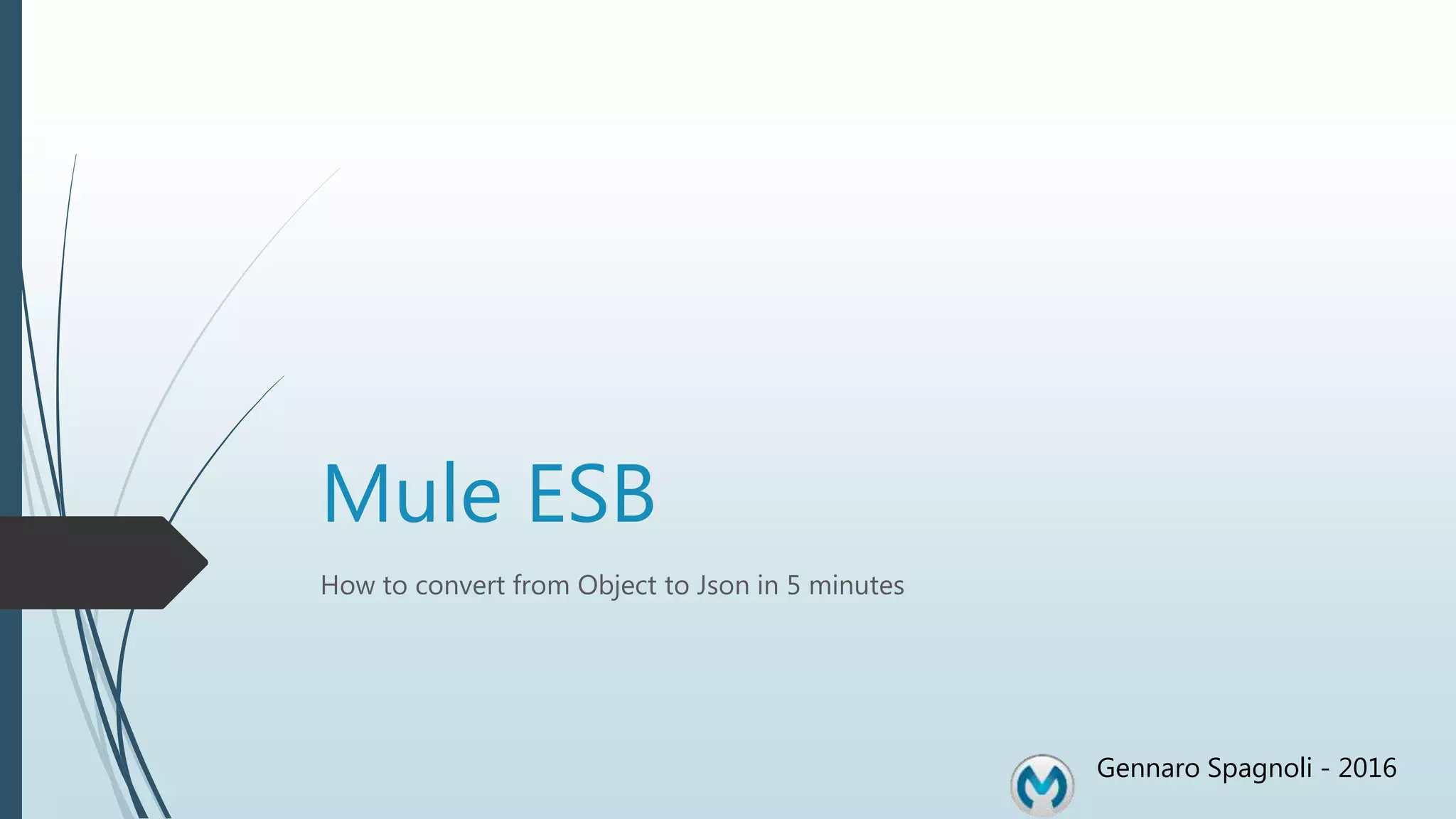 Mule ESB

How to convert from Object to Json in 5 minutes

Gennaro Spagnoli - 2016